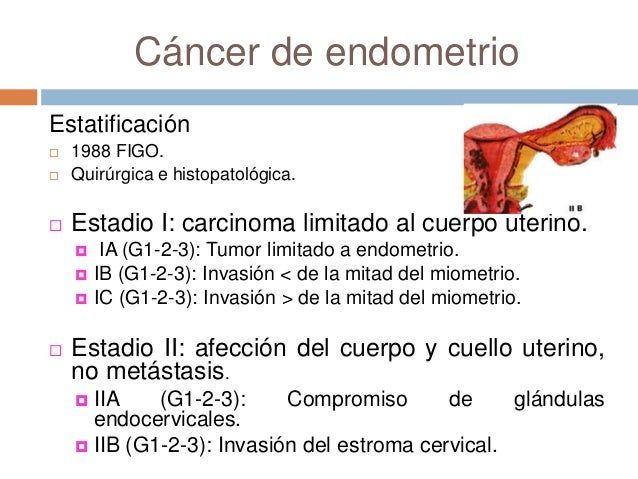 Cáncer de endometrio

Estatificación

1988 FIGO.

Quirúrgica e histopatológica.

II B

Estadio I: carcinoma limitado al cuerpo uterino.

IA (G1-2-3): Tumor limitado a endometrio.

IB (G1-2-3): Invasión < de la mitad del miometrio.

IC (G1-2-3): Invasión > de la mitad del miometrio.

Estadio II: afección del cuerpo y cuello uterino, no metástasis.

IIA (G1-2-3): Compromiso de glándulas endocervicales.

IIB (G1-2-3): Invasión del estroma cervical.